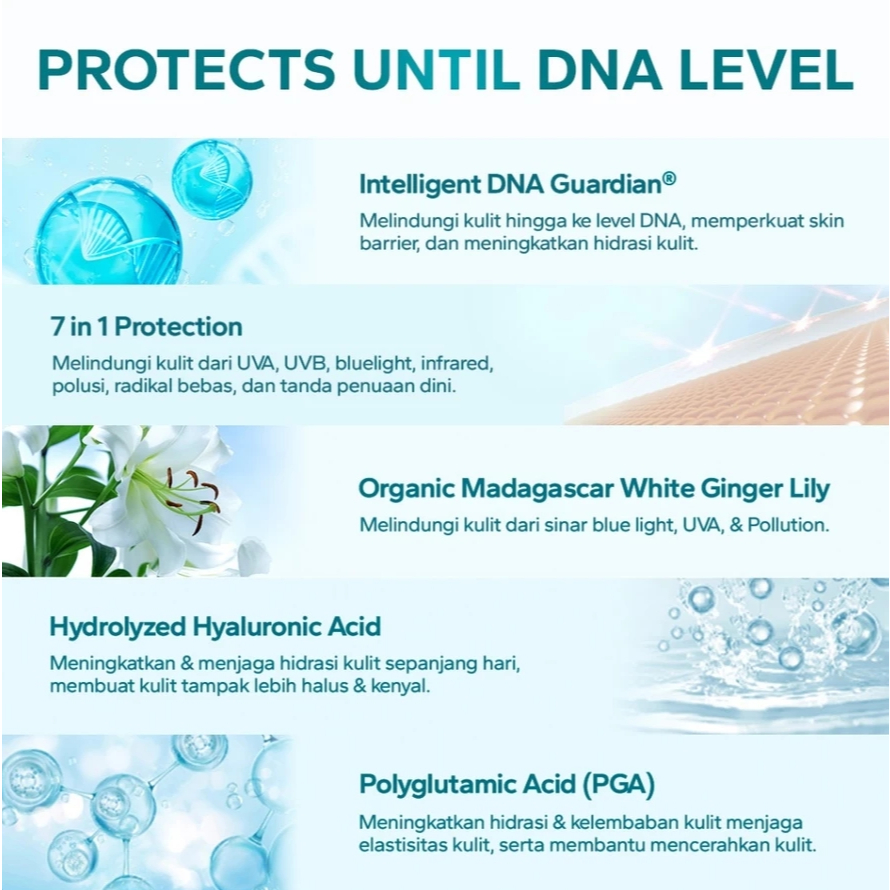 PROTECTS UNTIL DNA LEVEL

Intelligent DNA Guardian®
Melindungi kulit hingga ke level DNA, memperkuat skin barrier, dan meningkatkan hidrasi kulit.

7 in 1 Protection
Melindungi kulit dari UVA, UVB, bluelight, infrared, polusi, radikal bebas, dan tanda penuaan dini.

Organic Madagascar White Ginger Lily
Melindungi kulit dari sinar blue light, UVA, & Pollution.

Hydrolyzed Hyaluronic Acid
Meningkatkan & menjaga hidrasi kulit sepanjang hari, membuat kulit tampak lebih halus & kenyal.

Polyglutamic Acid (PGA)
Meningkatkan hidrasi & kelembaban kulit menjaga elastisitas kulit, serta membantu mencerahkan kulit.